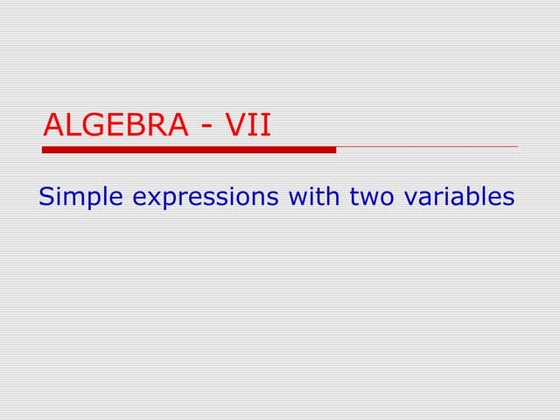 ALGEBRA - VII

Simple expressions with two variables